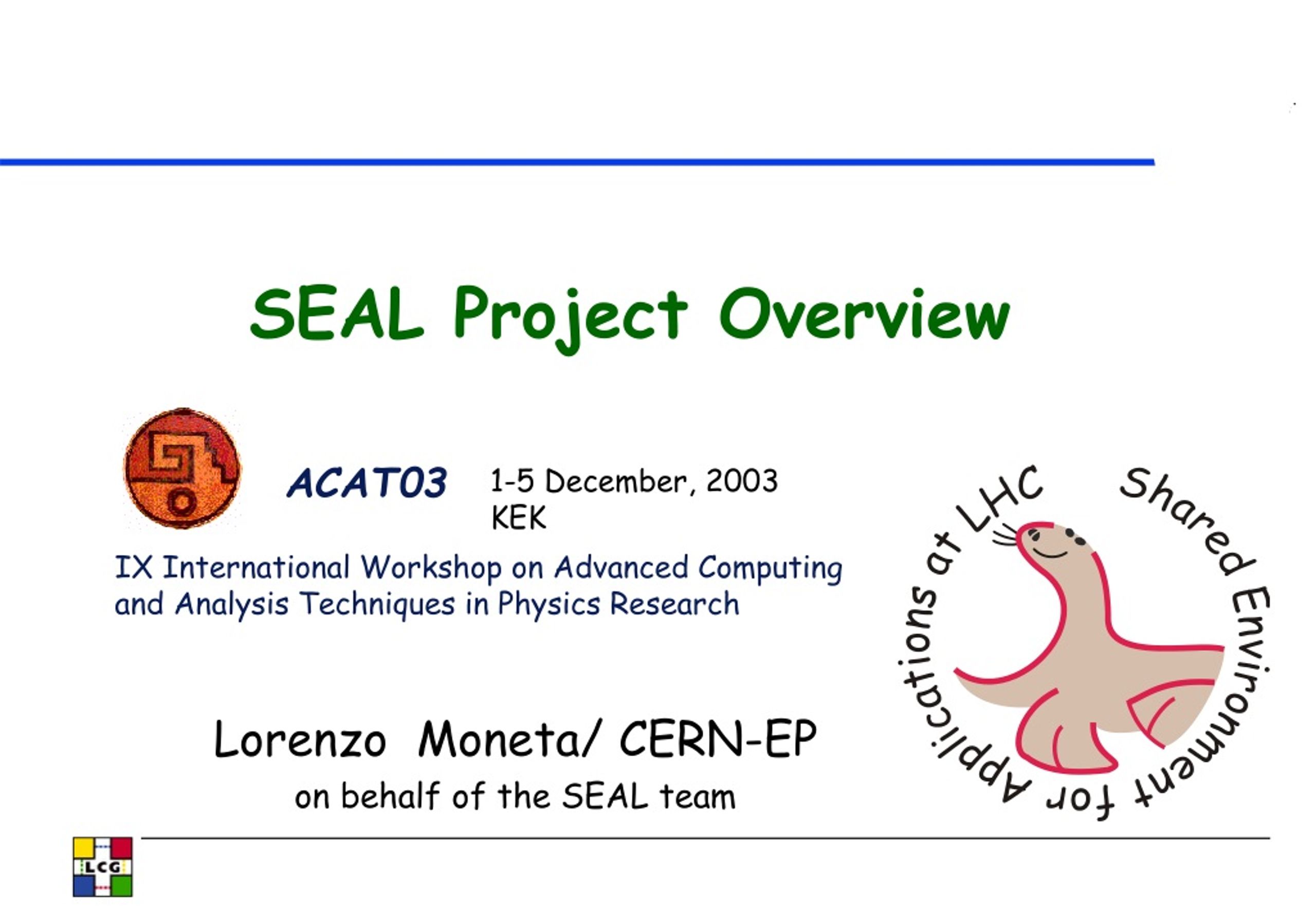 SEAL Project Overview

ACAT03 1-5 December, 2003
KEK

IX International Workshop on Advanced Computing and Analysis Techniques in Physics Research

Lorenzo Moneta/ CERN-EP
on behalf of the SEAL team

Shared Environment for Applications at LHC

LCG